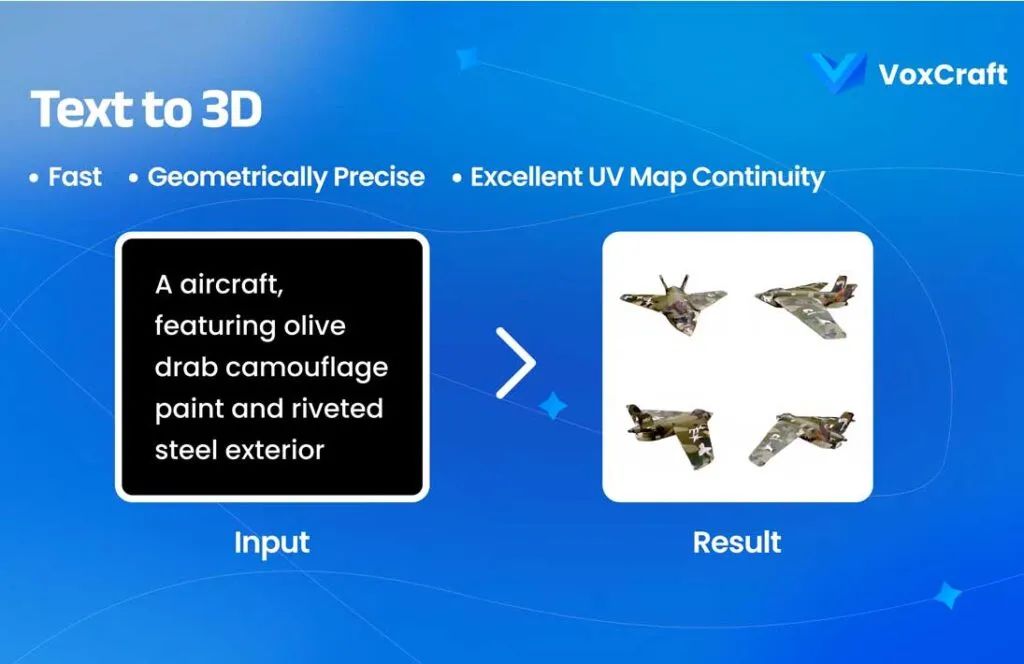 VoxCraft

Text to 3D

• Fast • Geometrically Precise • Excellent UV Map Continuity

A aircraft, featuring olive drab camouflage paint and riveted steel exterior

Input

Result